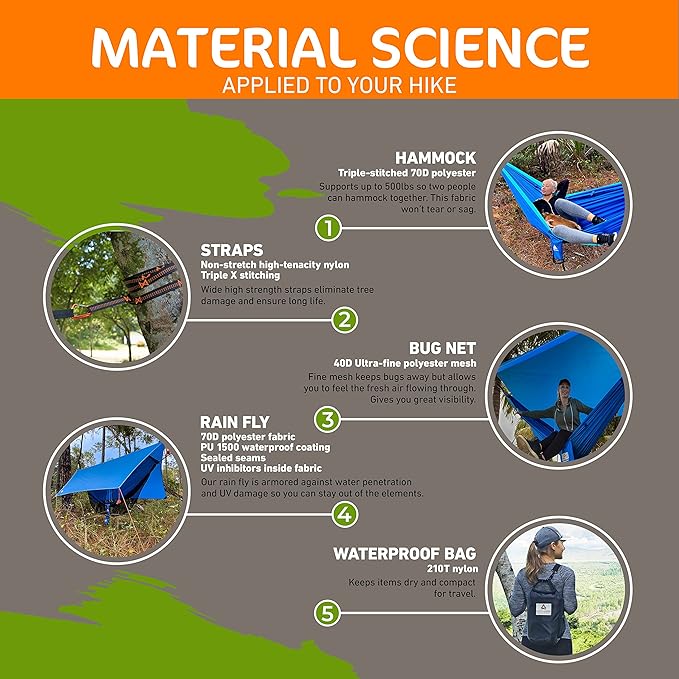 MATERIAL SCIENCE
APPLIED TO YOUR HIKE

HAMMOCK
Triple-stitched 70D polyester
Supports up to 500lbs so two people can hammock together. This fabric won't tear or sag.

1

STRAPS
Non-stretch high-tenacity nylon
Triple X stitching
Wide high strength straps eliminate tree damage and ensure long life.

2

BUG NET
40D Ultra-fine polyester mesh
Fine mesh keeps bugs away but allows you to feel the fresh air flowing through. Gives you great visibility.

3

RAIN FLY
70D polyester fabric
PU 1500 waterproof coating
Sealed seams
UV inhibitors inside fabric
Our rain fly is armored against water penetration and UV damage so you can stay out of the elements.

4

WATERPROOF BAG
210T nylon
Keeps items dry and compact for travel.

5